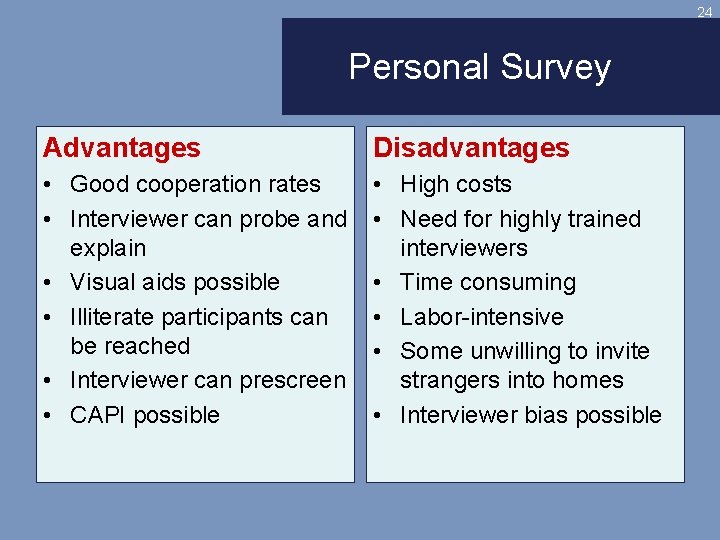 24

Personal Survey

Advantages
• Good cooperation rates
• Interviewer can probe and explain
• Visual aids possible
• Illiterate participants can be reached
• Interviewer can prescreen
• CAPI possible

Disadvantages
• High costs
• Need for highly trained interviewers
• Time consuming
• Labor-intensive
• Some unwilling to invite strangers into homes
• Interviewer bias possible